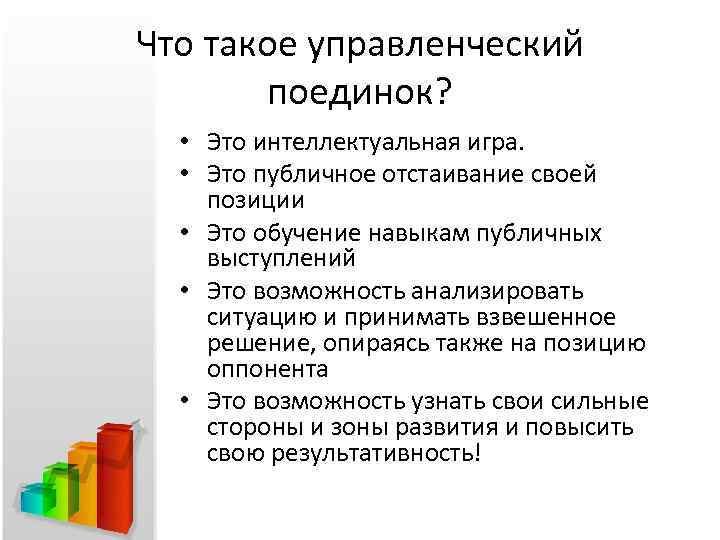 Что такое управленческий поединок?

• Это интеллектуальная игра.
• Это публичное отстаивание своей позиции
• Это обучение навыкам публичных выступлений
• Это возможность анализировать ситуацию и принимать взвешенное решение, опираясь также на позицию оппонента
• Это возможность узнать свои сильные стороны и зоны развития и повысить свою результативность!